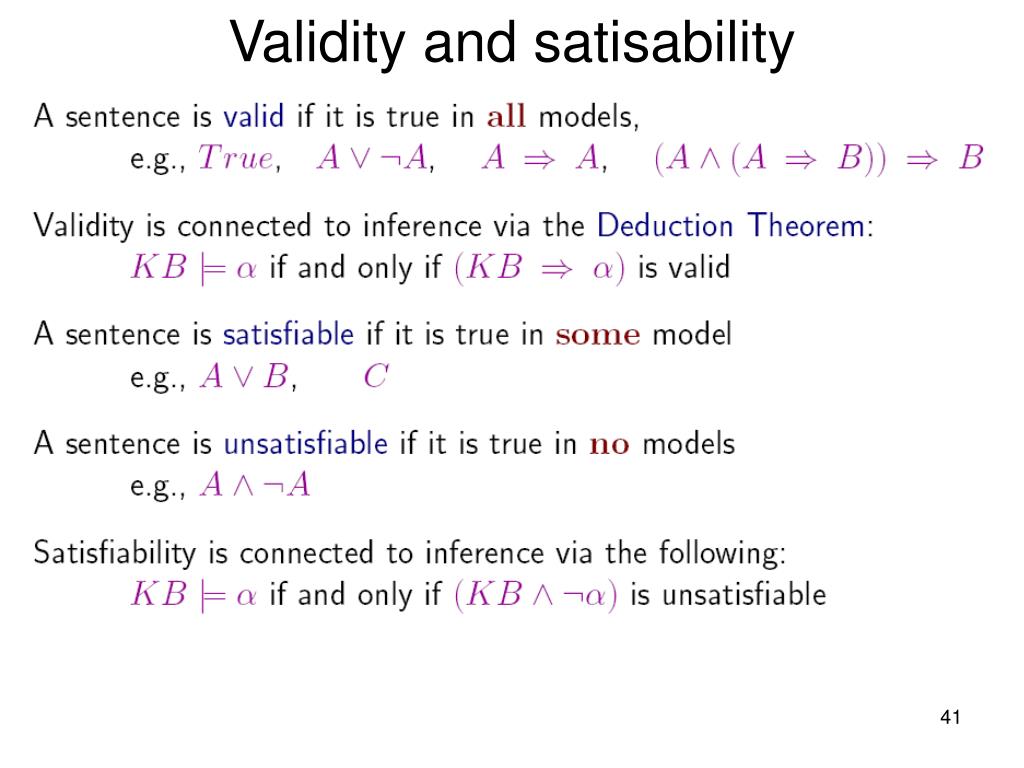 Validity and satisability

A sentence is valid if it is true in all models,
e.g., $True$, $A \lor \neg A$, $A \Rightarrow A$, $(A \land (A \Rightarrow B)) \Rightarrow B$

Validity is connected to inference via the Deduction Theorem:
$KB \models \alpha$ if and only if $(KB \Rightarrow \alpha)$ is valid

A sentence is satisfiable if it is true in some model
e.g., $A \lor B$, $C$

A sentence is unsatisfiable if it is true in no models
e.g., $A \land \neg A$

Satisfiability is connected to inference via the following:
$KB \models \alpha$ if and only if $(KB \land \neg\alpha)$ is unsatisfiable

41